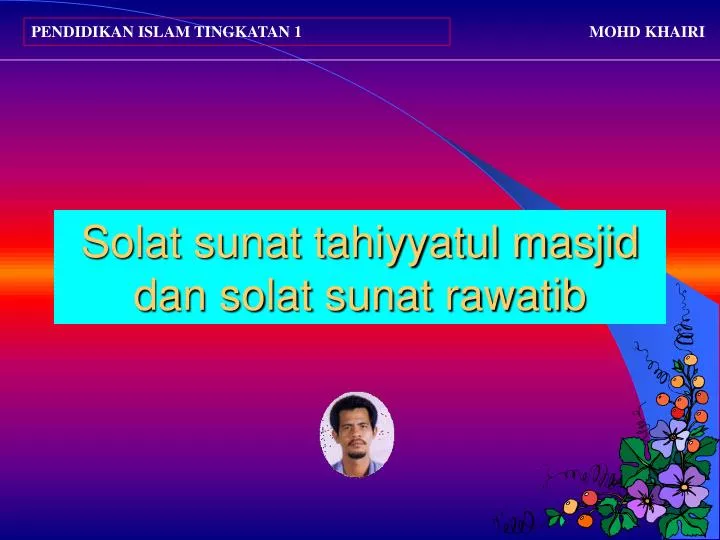 PENDIDIKAN ISLAM TINGKATAN 1

MOHD KHAIRI

Solat sunat tahiyyatul masjid dan solat sunat rawatib